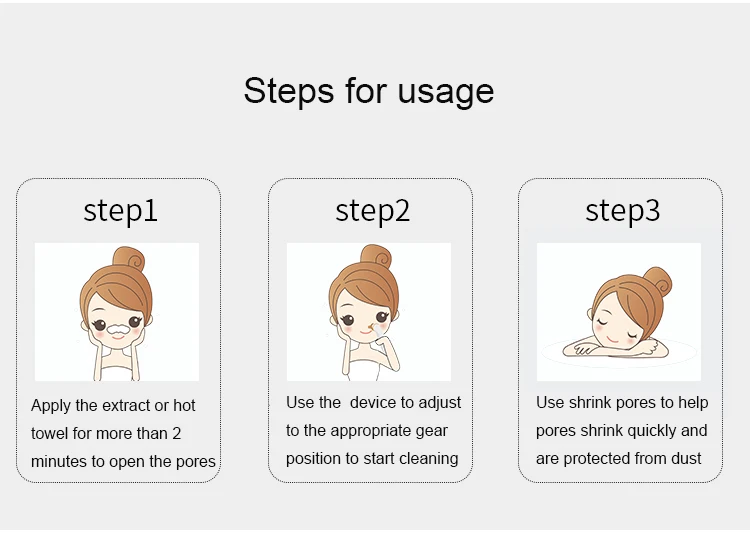 Steps for usage

step1

Apply the extract or hot towel for more than 2 minutes to open the pores

step2

Use the  device to adjust to the appropriate gear position to start cleaning

step3

Use shrink pores to help pores shrink quickly and are protected from dust